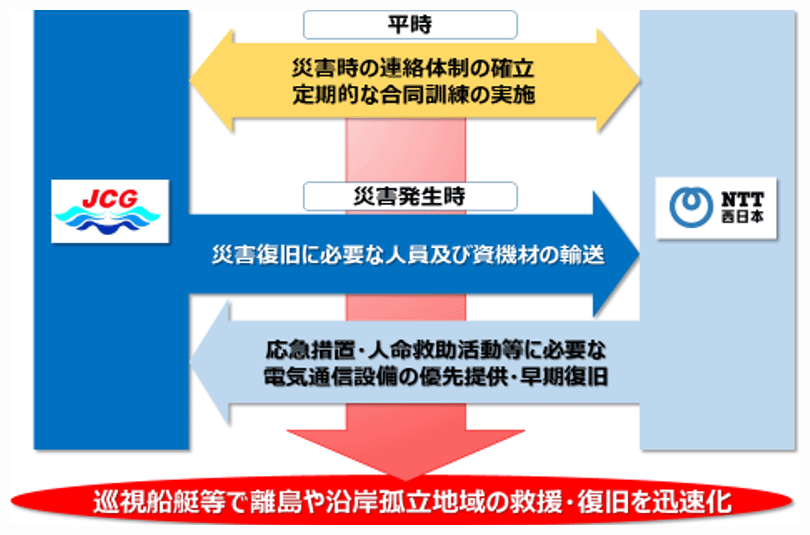 平時

災害時の連絡体制の確立
定期的な合同訓練の実施

JCG

災害発生時

NTT
西日本

災害復旧に必要な人員及び資機材の輸送

応急措置・人命救助活動等に必要な
電気通信設備の優先提供・早期復旧

巡視船艇等で離島や沿岸孤立地域の救援・復旧を迅速化